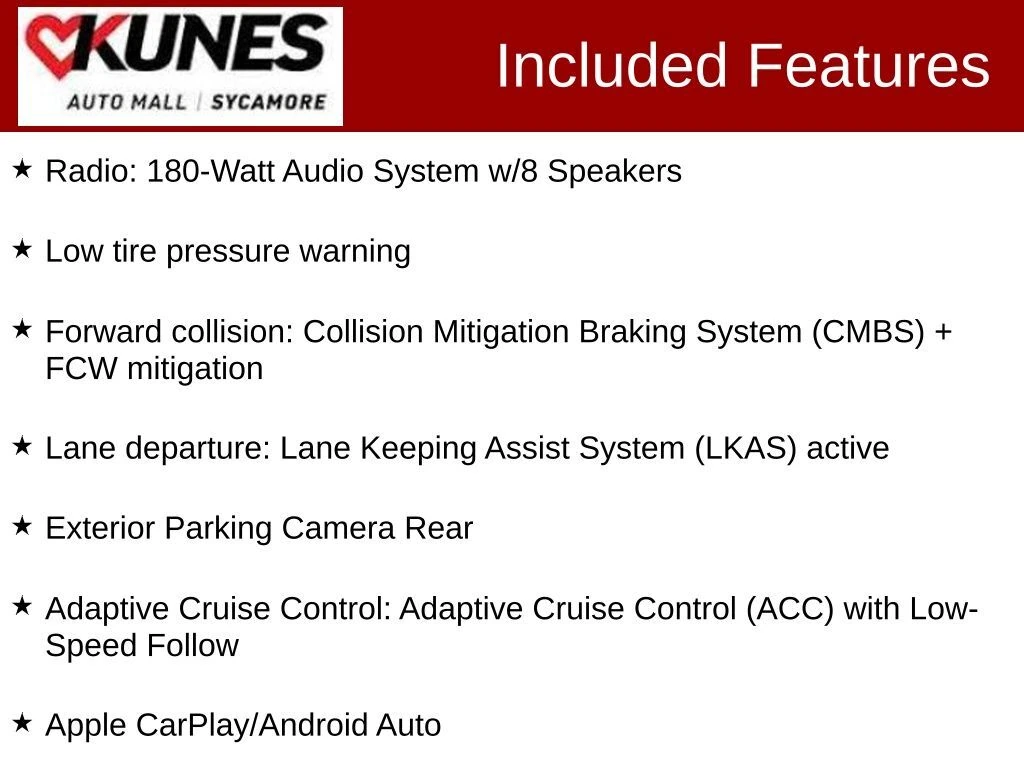 KUNES
AUTO MALL | SYCAMORE

Included Features

★ Radio: 180-Watt Audio System w/8 Speakers

★ Low tire pressure warning

★ Forward collision: Collision Mitigation Braking System (CMBS) + FCW mitigation

★ Lane departure: Lane Keeping Assist System (LKAS) active

★ Exterior Parking Camera Rear

★ Adaptive Cruise Control: Adaptive Cruise Control (ACC) with Low-Speed Follow

★ Apple CarPlay/Android Auto